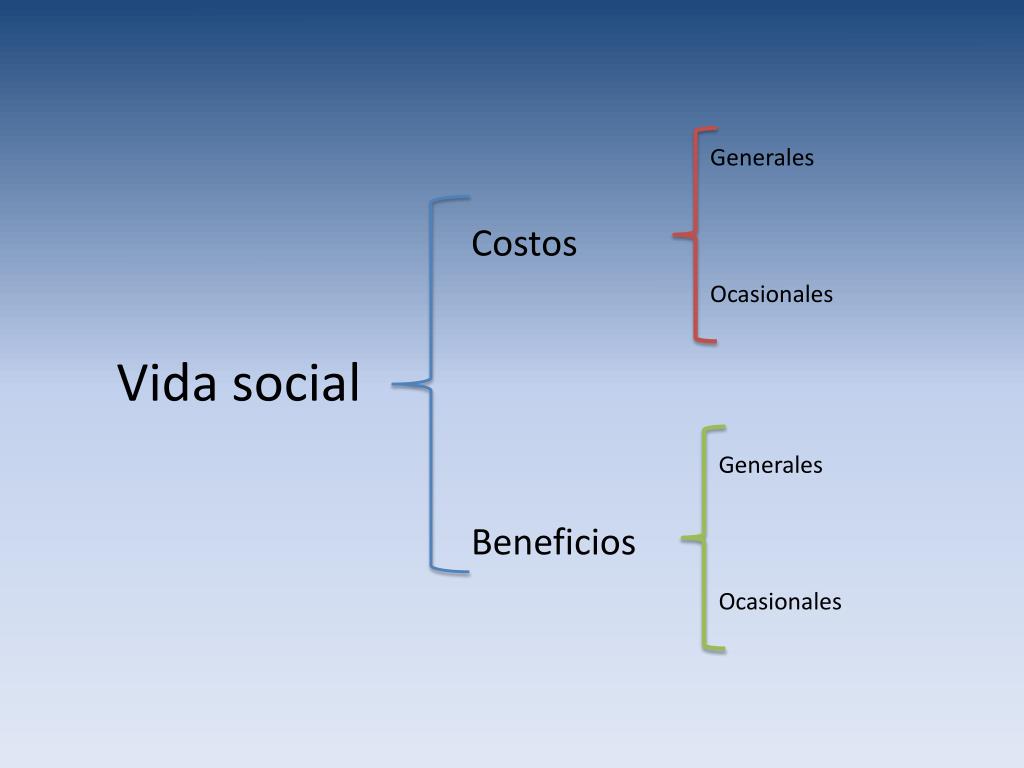 Vida social

Costos

Generales

Ocasionales

Beneficios

Generales

Ocasionales